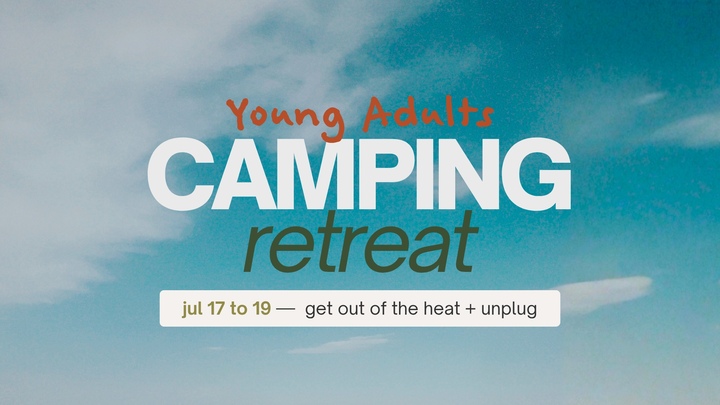 Young Adults
CAMPING
retreat

jul 17 to 19 — get out of the heat + unplug